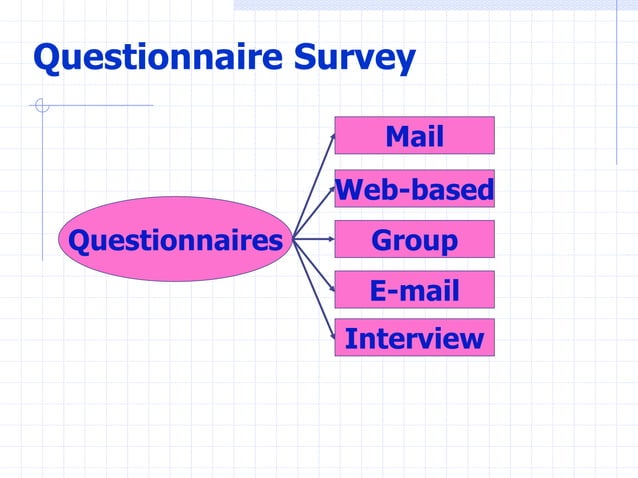 Questionnaire Survey

Questionnaires

Mail

Web-based

Group

E-mail

Interview